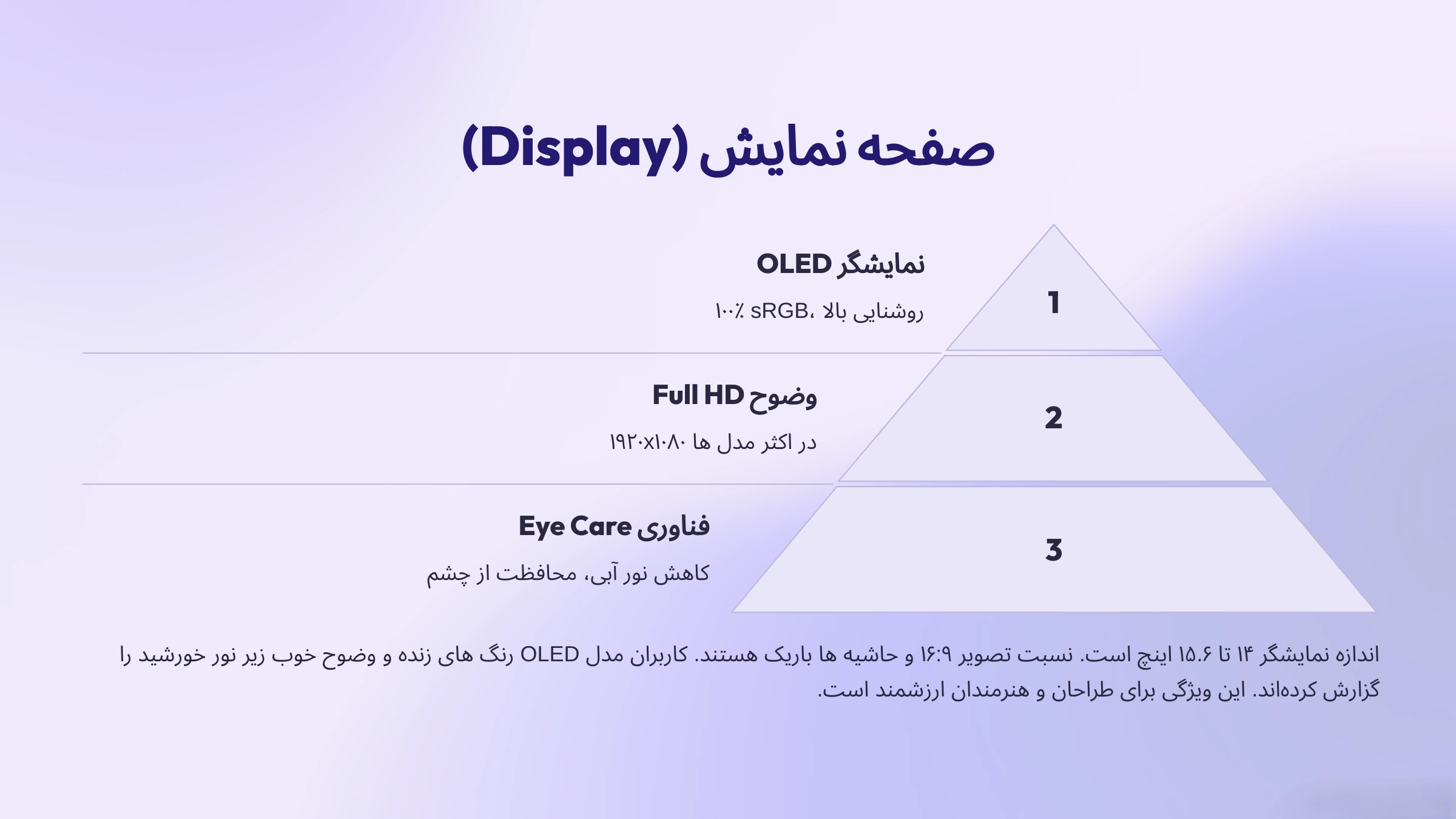 صفحه نمایش (Display)

1

نمایشگر OLED

روشنایی بالا، sRGB ٪۱۰۰

2

وضوح Full HD

در اکثر مدل ها ۱۹۲۰x۱۰۸۰

3

فناوری Eye Care

کاهش نور آبی، محافظت از چشم

اندازه نمایشگر ۱۴ تا ۱۵.۶ اینچ است. نسبت تصویر ۱۶:۹ و حاشیه ها باریک هستند. کاربران مدل OLED رنگ های زنده و وضوح خوب زیر نور خورشید را گزارش کرده‌اند. این ویژگی برای طراحان و هنرمندان ارزشمند است.